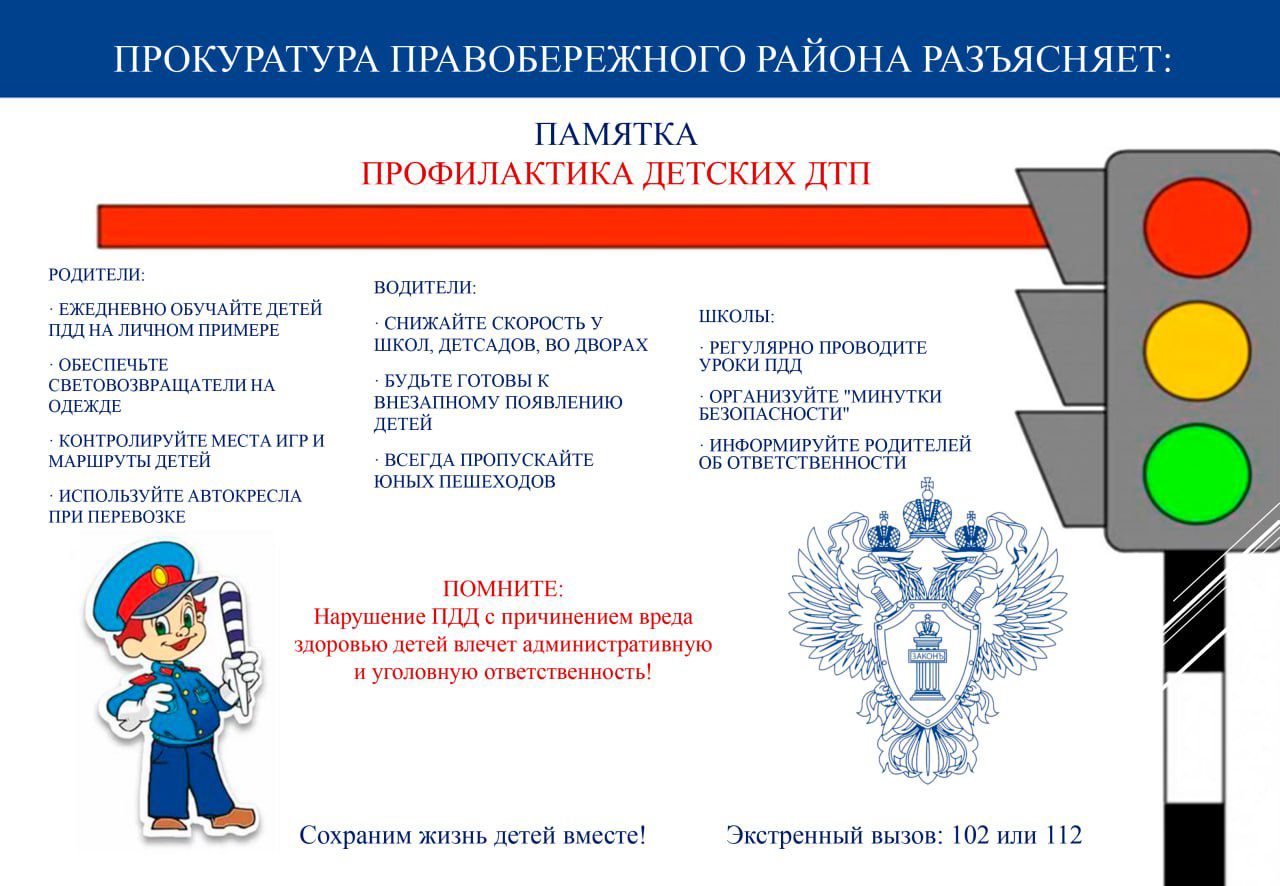 ПРОКУРАТУРА ПРАВОБЕРЕЖНОГО РАЙОНА РАЗЪЯСНЯЕТ:

ПАМЯТКА
ПРОФИЛАКТИКА ДЕТСКИХ ДТП

РОДИТЕЛИ:

· ЕЖЕДНЕВНО ОБУЧАЙТЕ ДЕТЕЙ ПДД НА ЛИЧНОМ ПРИМЕРЕ

· ОБЕСПЕЧЬТЕ СВЕТОВОЗВРАЩАТЕЛИ НА ОДЕЖДЕ

· КОНТРОЛИРУЙТЕ МЕСТА ИГР И МАРШРУТЫ ДЕТЕЙ

· ИСПОЛЬЗУЙТЕ АВТОКРЕСЛА ПРИ ПЕРЕВОЗКЕ

ВОДИТЕЛИ:

· СНИЖАЙТЕ СКОРОСТЬ У ШКОЛ, ДЕТСАДОВ, ВО ДВОРАХ

· БУДЬТЕ ГОТОВЫ К ВНЕЗАПНОМУ ПОЯВЛЕНИЮ ДЕТЕЙ

· ВСЕГДА ПРОПУСКАЙТЕ ЮНЫХ ПЕШЕХОДОВ

ШКОЛЫ:

· РЕГУЛЯРНО ПРОВОДИТЕ УРОКИ ПДД

· ОРГАНИЗУЙТЕ "МИНУТКИ БЕЗОПАСНОСТИ"

· ИНФОРМИРУЙТЕ РОДИТЕЛЕЙ ОБ ОТВЕТСТВЕННОСТИ

ПОМНИТЕ:
Нарушение ПДД с причинением вреда здоровью детей влечет административную и уголовную ответственность!

ЗАКОНЪ

Сохраним жизнь детей вместе!

Экстренный вызов: 102 или 112